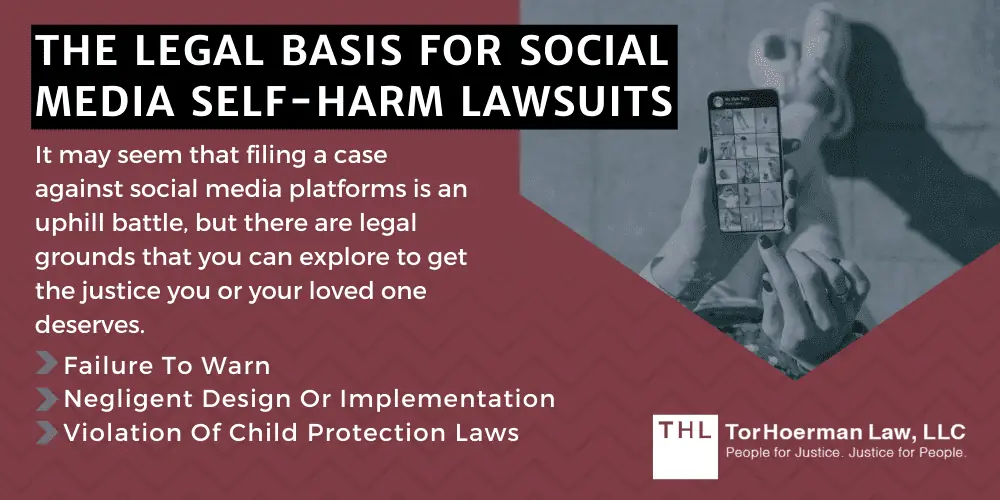 THE LEGAL BASIS FOR SOCIAL MEDIA SELF-HARM LAWSUITS

It may seem that filing a case against social media platforms is an uphill battle, but there are legal grounds that you can explore to get the justice you or your loved one deserves.

Failure To Warn
Negligent Design Or Implementation
Violation Of Child Protection Laws

THL TorHoerman Law, LLC
People for Justice. Justice for People.